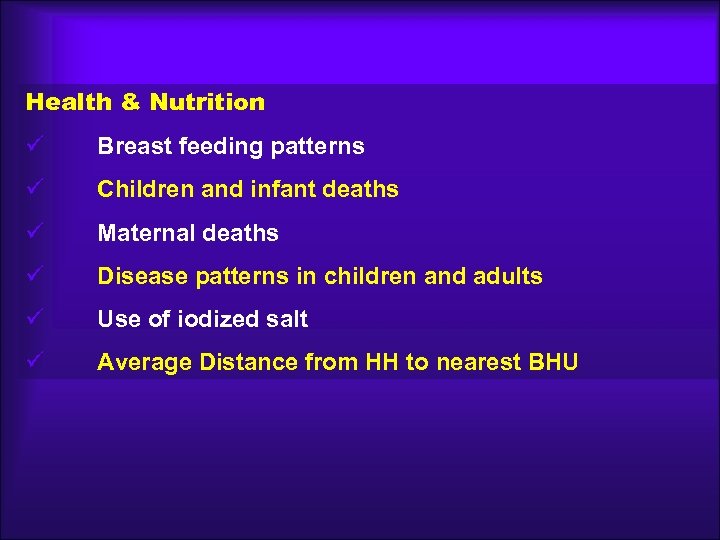 Health & Nutrition

✓ Breast feeding patterns

✓ Children and infant deaths

✓ Maternal deaths

✓ Disease patterns in children and adults

✓ Use of iodized salt

✓ Average Distance from HH to nearest BHU